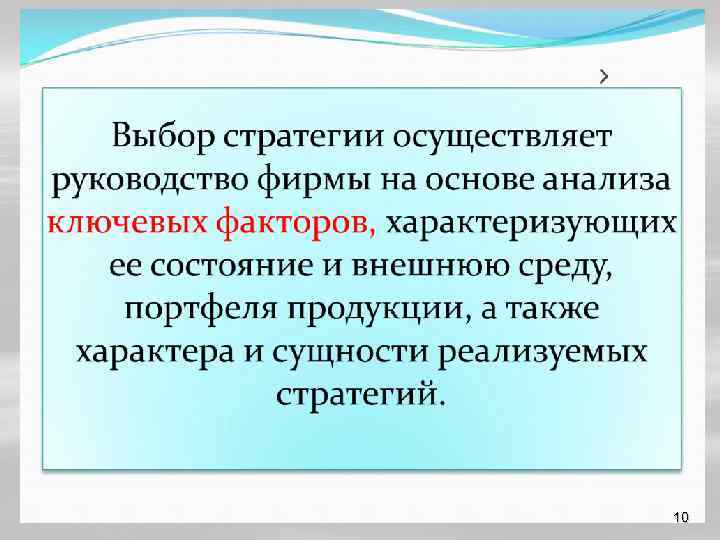 >

Выбор стратегии осуществляет руководство фирмы на основе анализа ключевых факторов, характеризующих ее состояние и внешнюю среду, портфеля продукции, а также характера и сущности реализуемых стратегий.

10